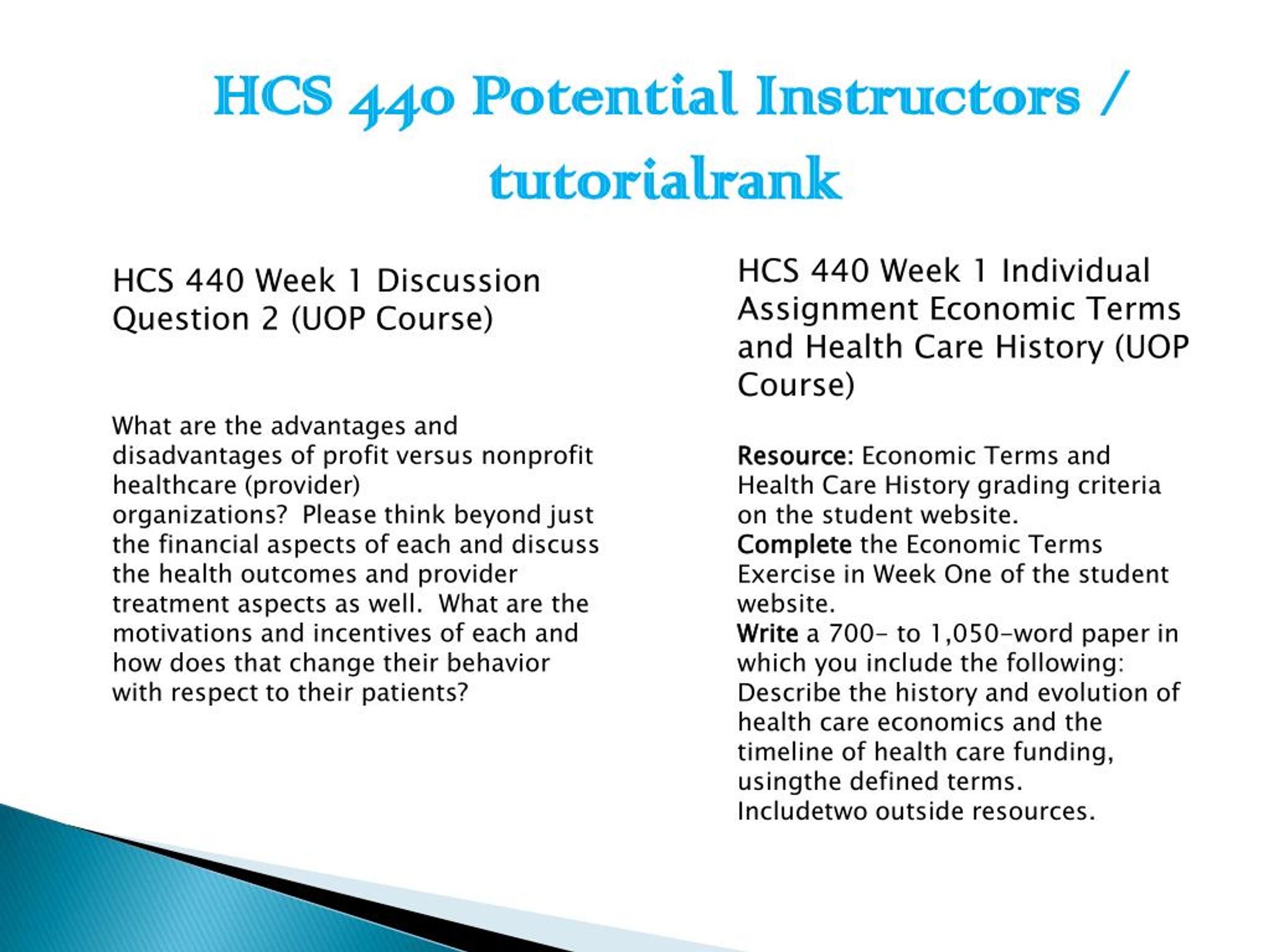 HCS 440 Potential Instructors / tutorialrank

HCS 440 Week 1 Discussion Question 2 (UOP Course)

What are the advantages and disadvantages of profit versus nonprofit healthcare (provider) organizations? Please think beyond just the financial aspects of each and discuss the health outcomes and provider treatment aspects as well. What are the motivations and incentives of each and how does that change their behavior with respect to their patients?

HCS 440 Week 1 Individual Assignment Economic Terms and Health Care History (UOP Course)

Resource: Economic Terms and Health Care History grading criteria on the student website.
Complete the Economic Terms Exercise in Week One of the student website.
Write a 700- to 1,050-word paper in which you include the following:
Describe the history and evolution of health care economics and the timeline of health care funding, usingthe defined terms.
Includetwo outside resources.